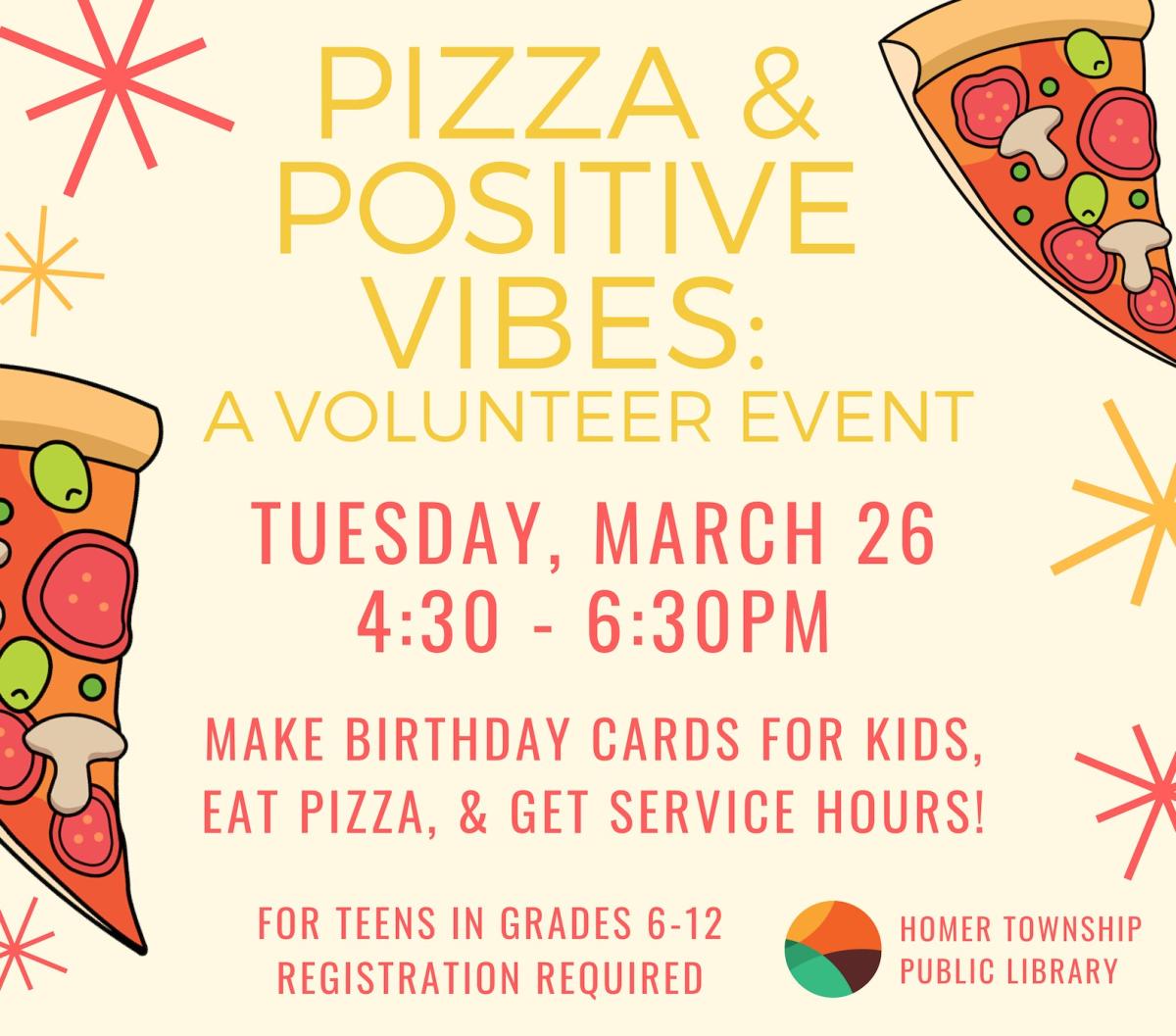 PIZZA & POSITIVE VIBES:
A VOLUNTEER EVENT

TUESDAY, MARCH 26
4:30 - 6:30PM

MAKE BIRTHDAY CARDS FOR KIDS, EAT PIZZA, & GET SERVICE HOURS!

FOR TEENS IN GRADES 6-12
REGISTRATION REQUIRED

HOMER TOWNSHIP PUBLIC LIBRARY